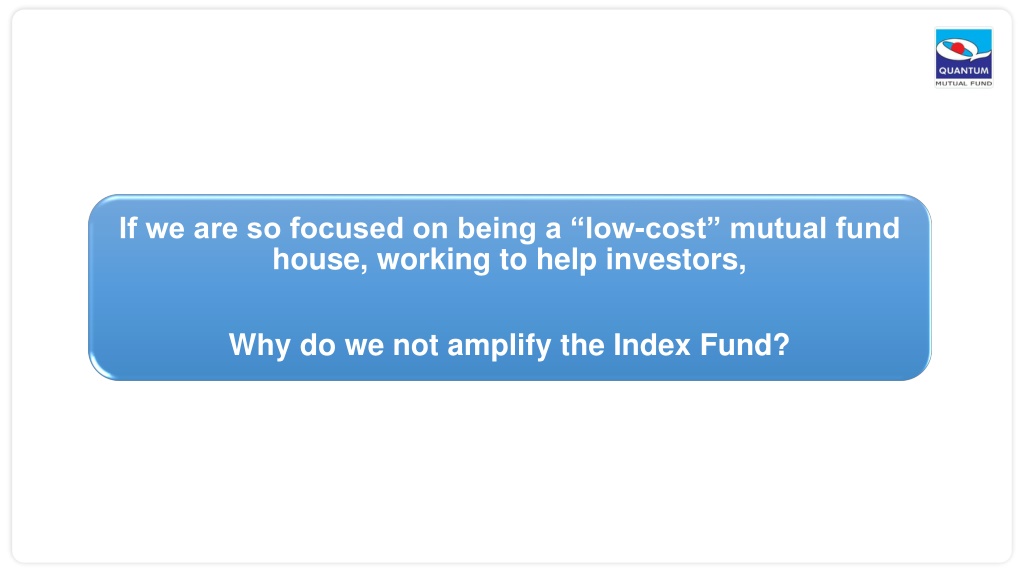 QUANTUM
MUTUAL FUND

If we are so focused on being a “low-cost” mutual fund house, working to help investors,

Why do we not amplify the Index Fund?